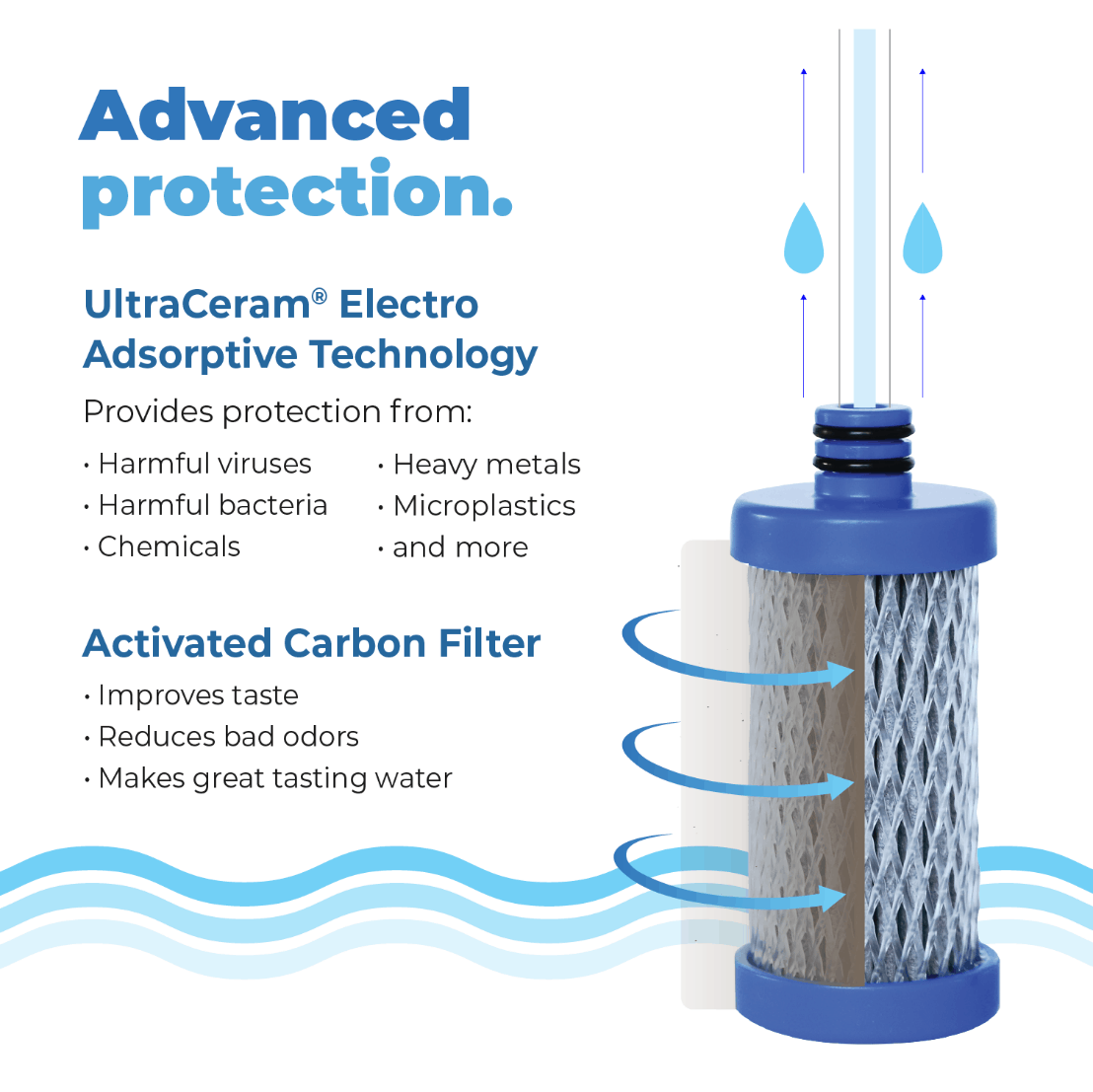 Advanced protection.

UltraCeram® Electro Adsorptive Technology

Provides protection from:

· Harmful viruses
· Harmful bacteria
· Chemicals

· Heavy metals
· Microplastics
· and more

Activated Carbon Filter

· Improves taste
· Reduces bad odors
· Makes great tasting water